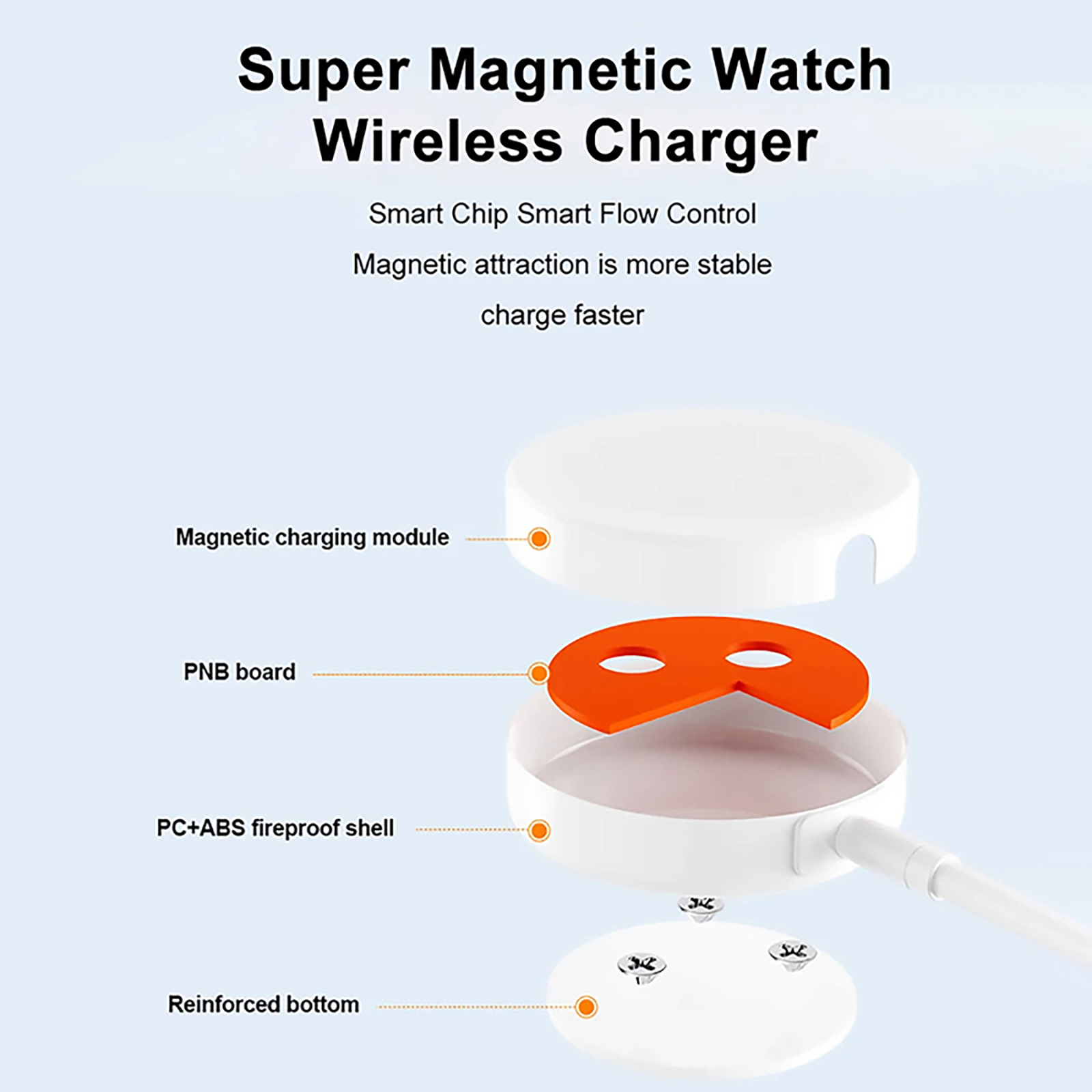 Super Magnetic Watch Wireless Charger

Smart Chip Smart Flow Control

Magnetic attraction is more stable

charge faster

Magnetic charging module

PNB board

PC+ABS fireproof shell

Reinforced bottom